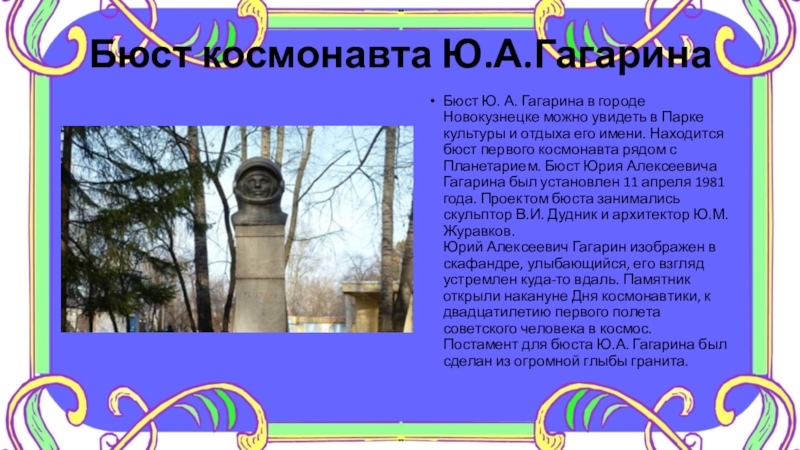 Бюст космонавта Ю.А.Гагарина

• Бюст Ю. А. Гагарина в городе Новокузнецке можно увидеть в Парке культуры и отдыха его имени. Находится бюст первого космонавта рядом с Планетарием. Бюст Юрия Алексеевича Гагарина был установлен 11 апреля 1981 года. Проектом бюста занимались скульптор В.И. Дудник и архитектор Ю.М. Журавков.
Юрий Алексеевич Гагарин изображен в скафандре, улыбающийся, его взгляд устремлен куда-то вдаль. Памятник открыли накануне Дня космонавтики, к двадцатилетию первого полета советского человека в космос.
Постамент для бюста Ю.А. Гагарина был сделан из огромной глыбы гранита.